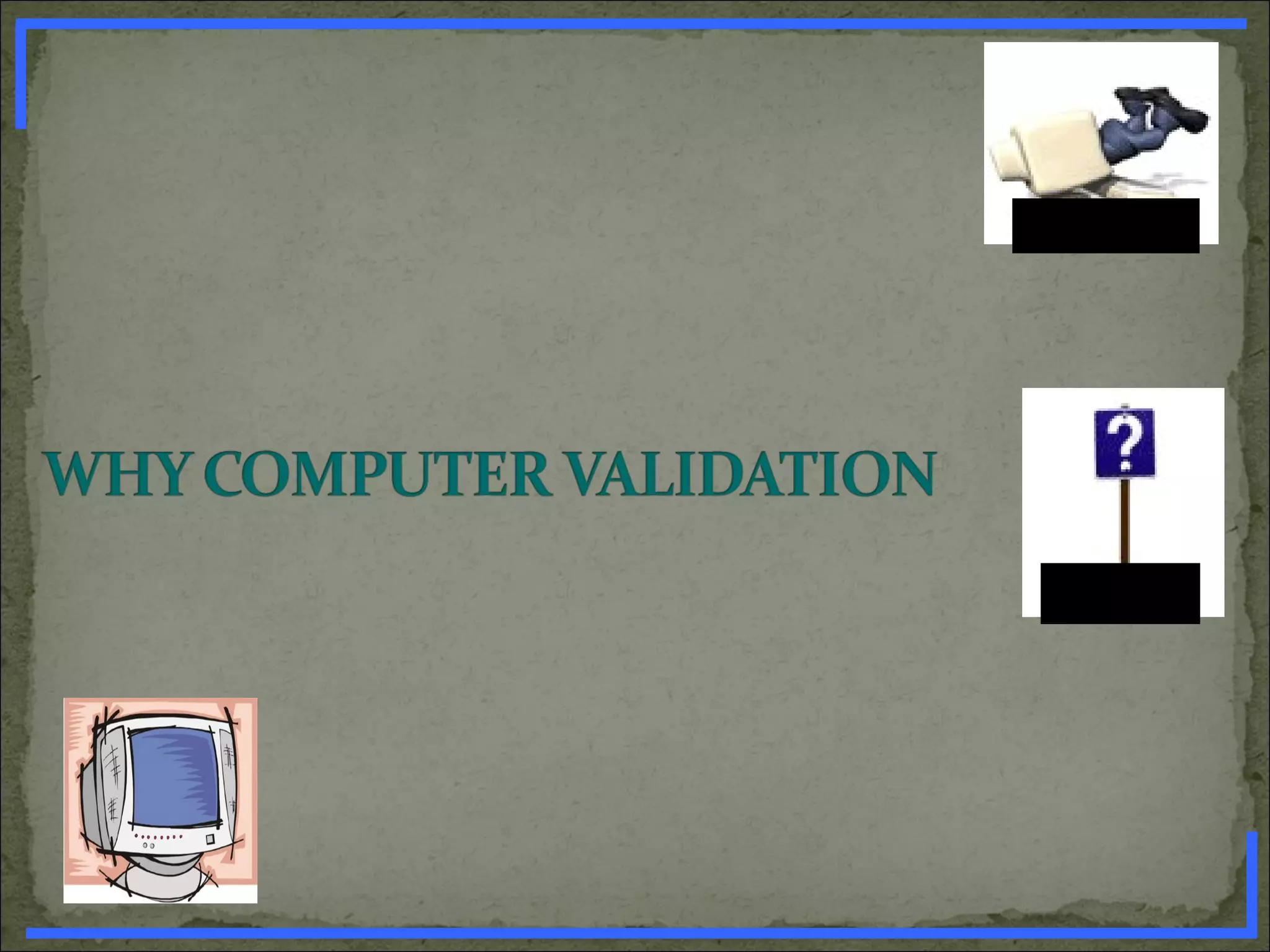 WHY COMPUTER VALIDATION

?